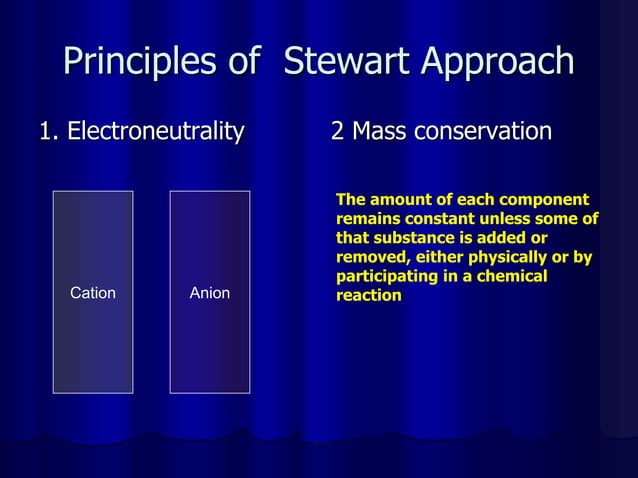 Principles of Stewart Approach

1. Electroneutrality

Cation

Anion

2 Mass conservation

The amount of each component remains constant unless some of that substance is added or removed, either physically or by participating in a chemical reaction